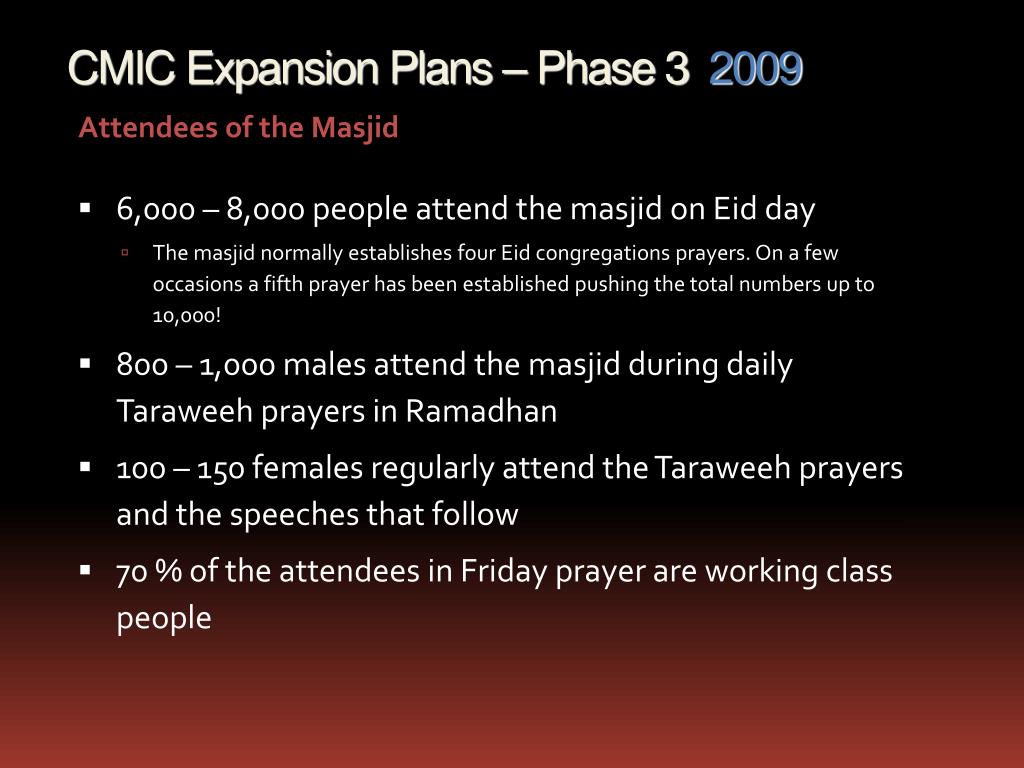 CMIC Expansion Plans – Phase 3 2009

Attendees of the Masjid

▪ 6,000 – 8,000 people attend the masjid on Eid day

▫ The masjid normally establishes four Eid congregations prayers. On a few occasions a fifth prayer has been established pushing the total numbers up to 10,000!

▪ 800 – 1,000 males attend the masjid during daily Taraweeh prayers in Ramadhan

▪ 100 – 150 females regularly attend the Taraweeh prayers and the speeches that follow

▪ 70 % of the attendees in Friday prayer are working class people